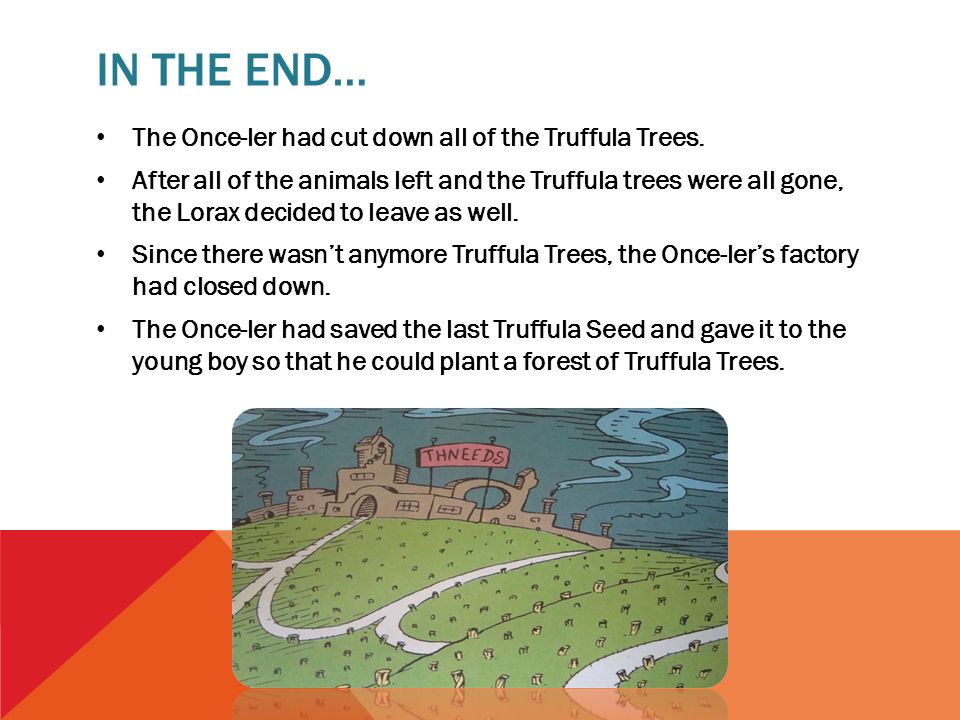 IN THE END…

• The Once-ler had cut down all of the Truffula Trees.

• After all of the animals left and the Truffula trees were all gone, the Lorax decided to leave as well.

• Since there wasn't anymore Truffula Trees, the Once-ler's factory had closed down.

• The Once-ler had saved the last Truffula Seed and gave it to the young boy so that he could plant a forest of Truffula Trees.

THNEEDS